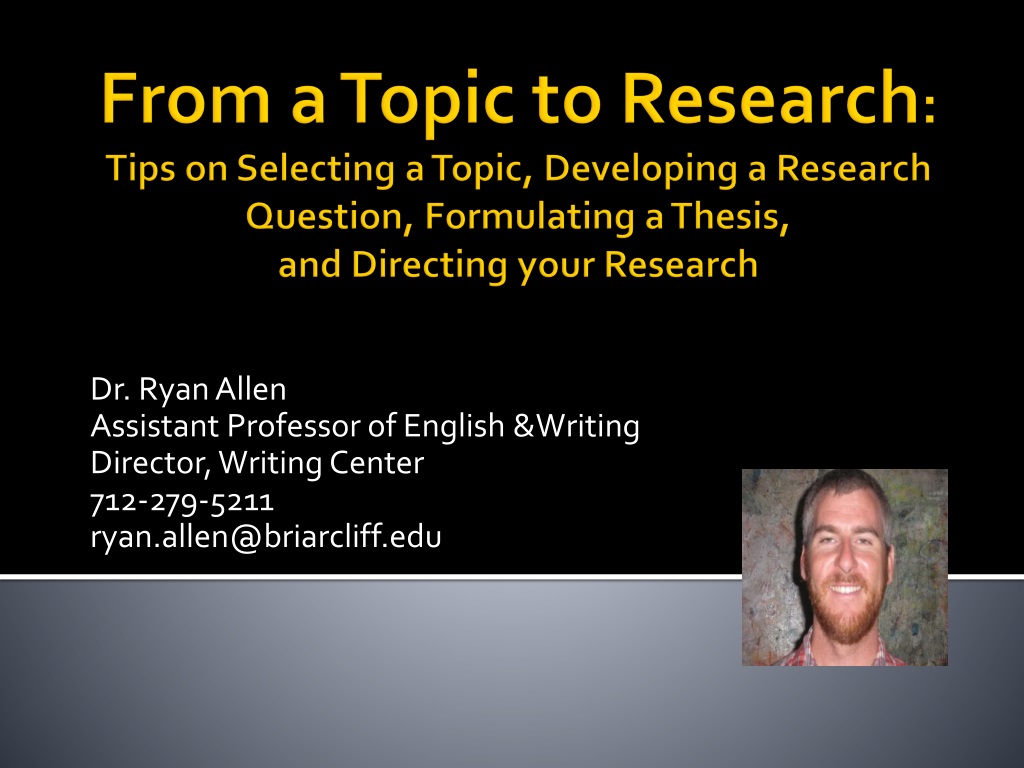 From a Topic to Research:
Tips on Selecting a Topic, Developing a Research Question, Formulating a Thesis, and Directing your Research

Dr. Ryan Allen
Assistant Professor of English &Writing
Director, Writing Center
712-279-5211
ryan.allen@briarcliff.edu